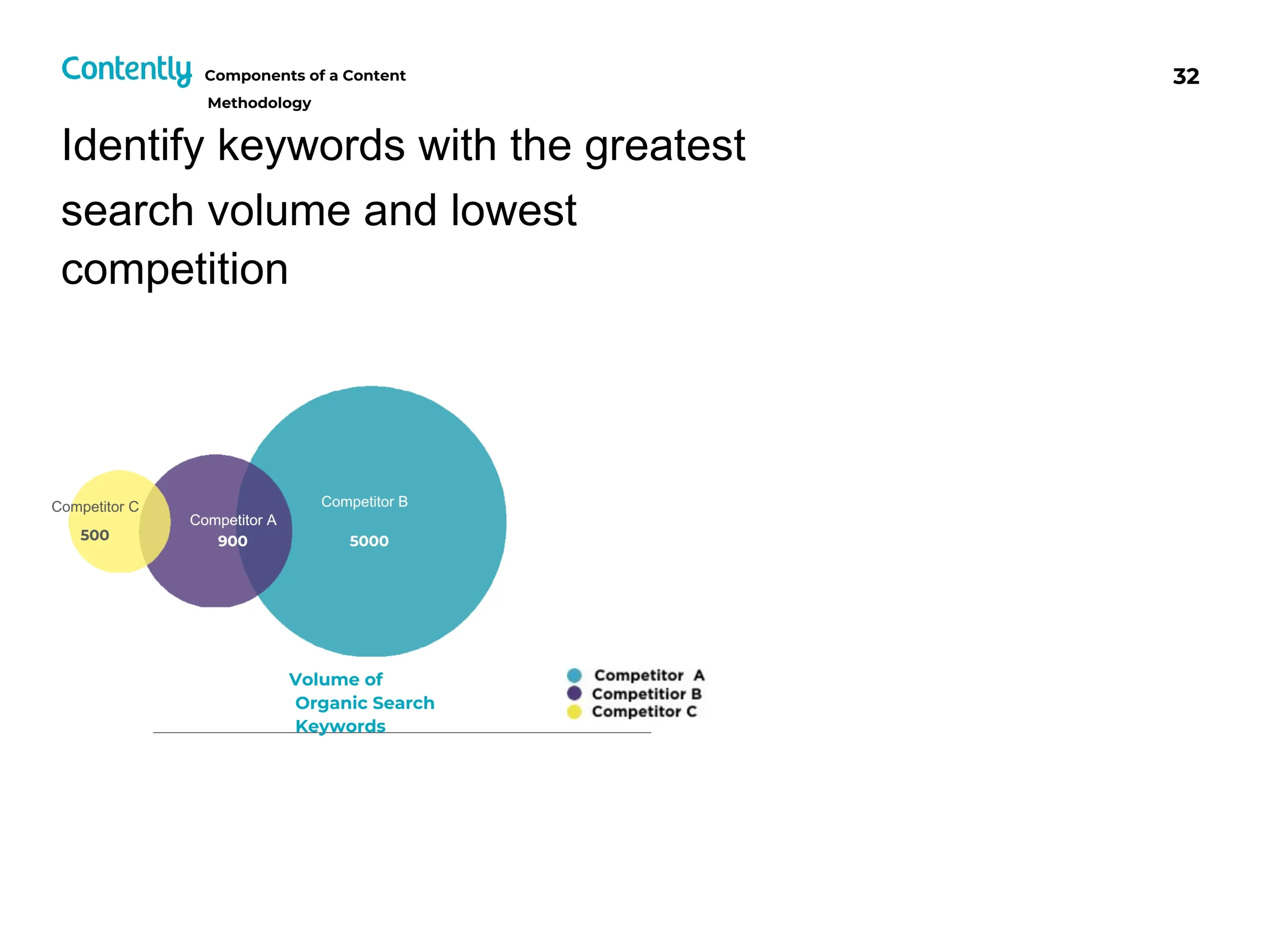 Contently Components of a Content Methodology

32

Identify keywords with the greatest search volume and lowest competition

Competitor C
500

Competitor A
900

Competitor B
5000

Volume of Organic Search Keywords

Competitor A
Competitior B
Competitor C